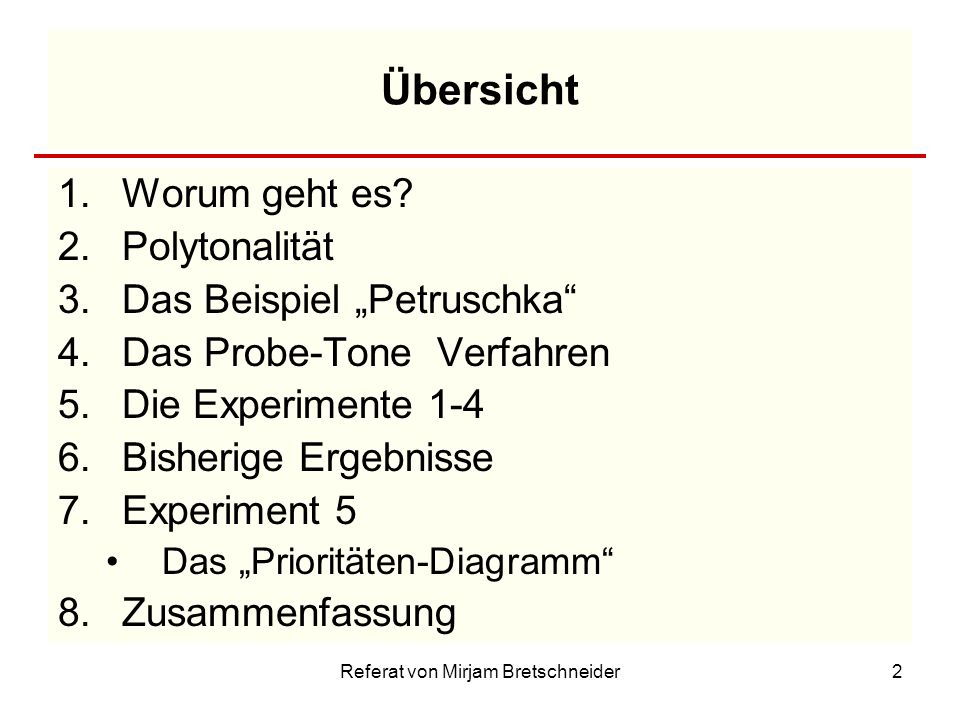 Übersicht

1. Worum geht es?
2. Polytonalität
3. Das Beispiel „Petruschka“
4. Das Probe-Tone Verfahren
5. Die Experimente 1-4
6. Bisherige Ergebnisse
7. Experiment 5
• Das „Prioritäten-Diagramm“
8. Zusammenfassung

Referat von Mirjam Bretschneider

2